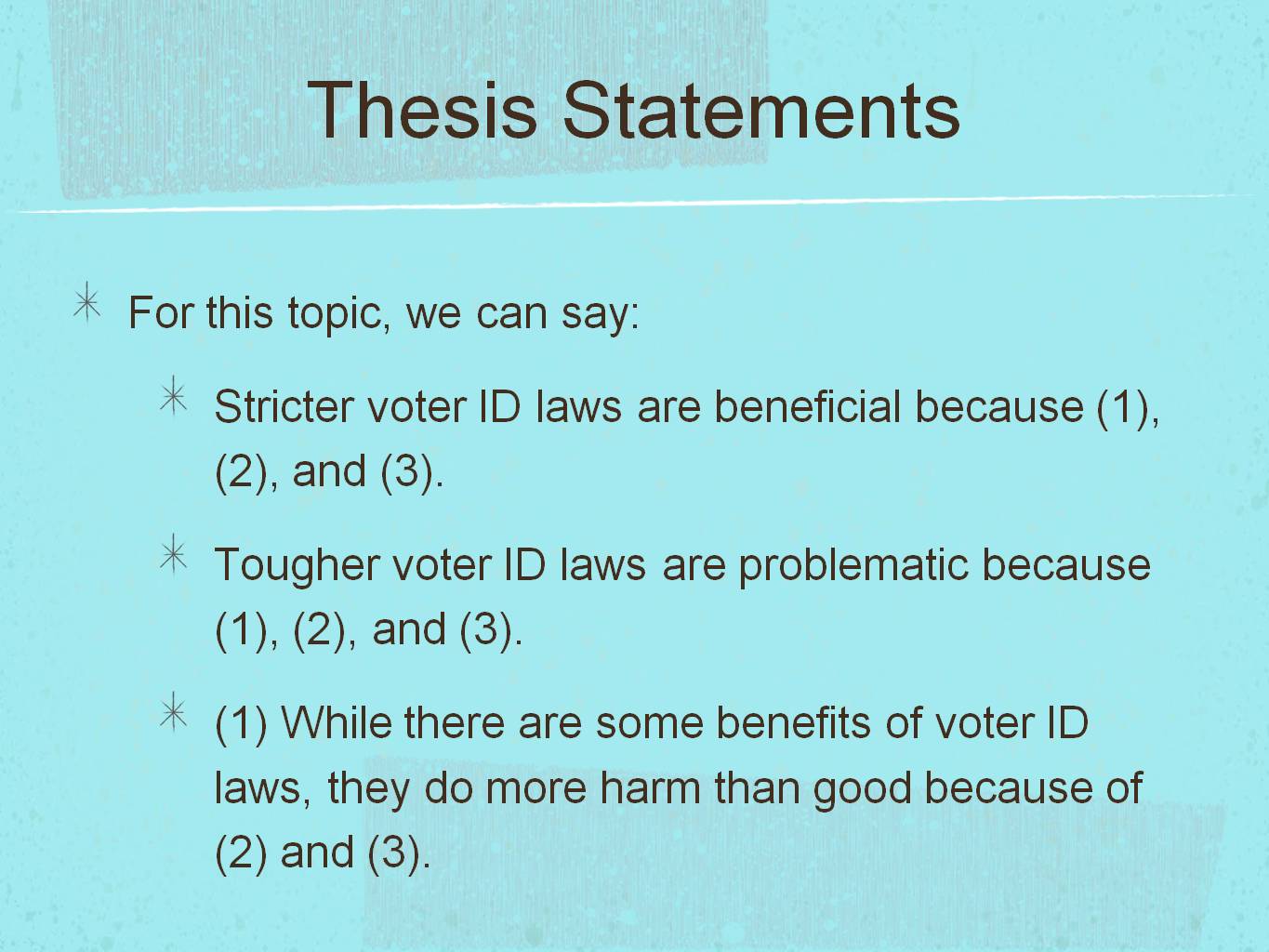 Thesis Statements

For this topic, we can say:

Stricter voter ID laws are beneficial because (1), (2), and (3).

Tougher voter ID laws are problematic because (1), (2), and (3).

(1) While there are some benefits of voter ID laws, they do more harm than good because of (2) and (3).